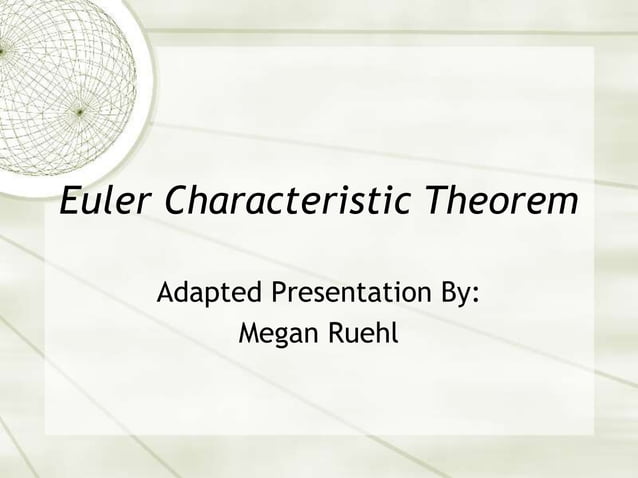 Euler Characteristic Theorem

Adapted Presentation By:
Megan Ruehl